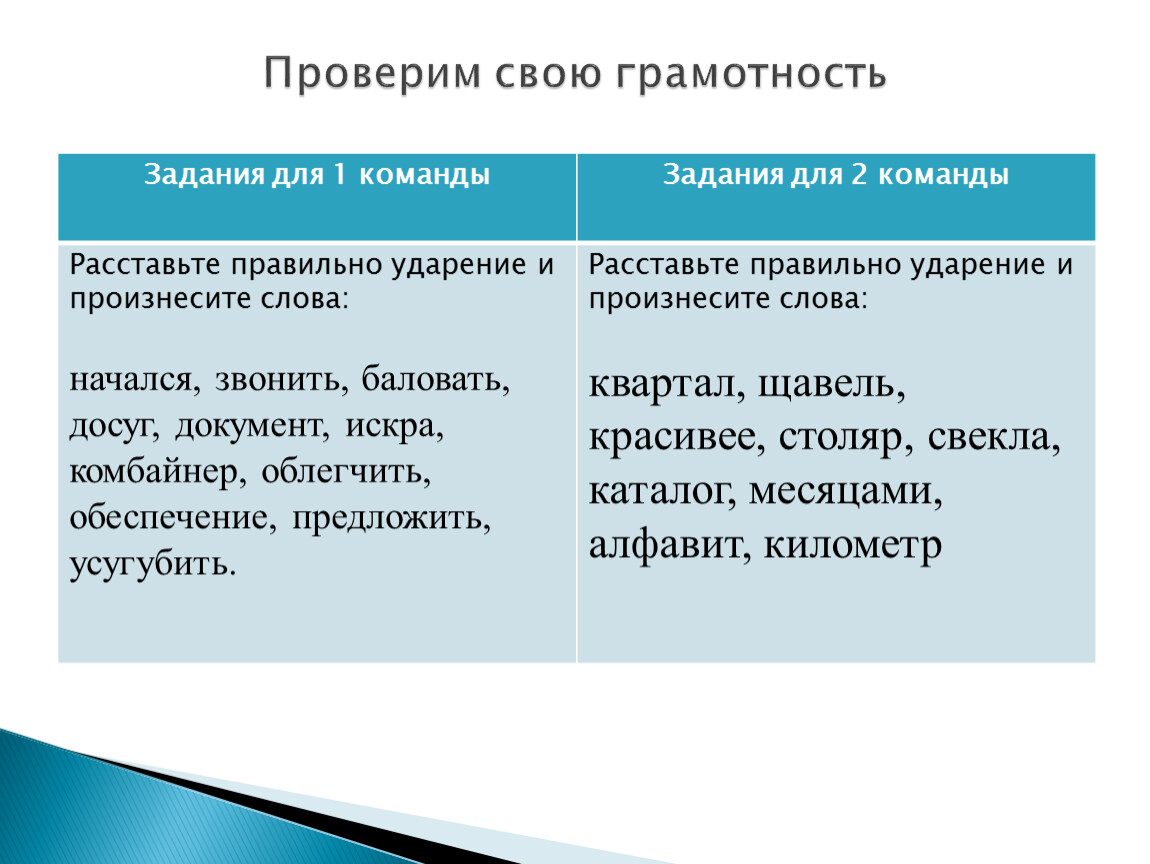 Проверим свою грамотность

| Задания для 1 команды | Задания для 2 команды |
|---|---|
| Расставьте правильно ударение и произнесите слова: начался, звонить, баловать, досуг, документ, искра, комбайнер, облегчить, обеспечение, предложить, усугубить. | Расставьте правильно ударение и произнесите слова: квартал, щавель, красивее, столяр, свекла, каталог, месяцами, алфавит, километр |